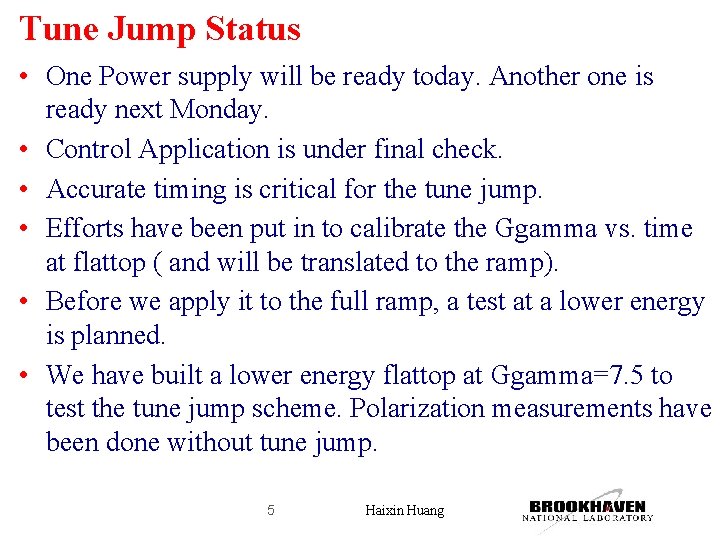 Tune Jump Status

• One Power supply will be ready today. Another one is ready next Monday.

• Control Application is under final check.

• Accurate timing is critical for the tune jump.

• Efforts have been put in to calibrate the Ggamma vs. time at flattop ( and will be translated to the ramp).

• Before we apply it to the full ramp, a test at a lower energy is planned.

• We have built a lower energy flattop at Ggamma=7.5 to test the tune jump scheme. Polarization measurements have been done without tune jump.

5

Haixin Huang

BROOKHAVEN NATIONAL LABORATORY